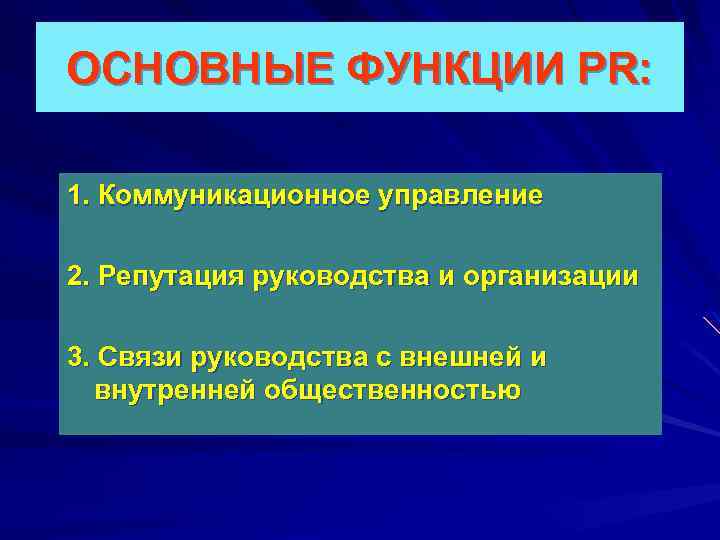 ОСНОВНЫЕ ФУНКЦИИ PR:

1. Коммуникационное управление

2. Репутация руководства и организации

3. Связи руководства с внешней и внутренней общественностью